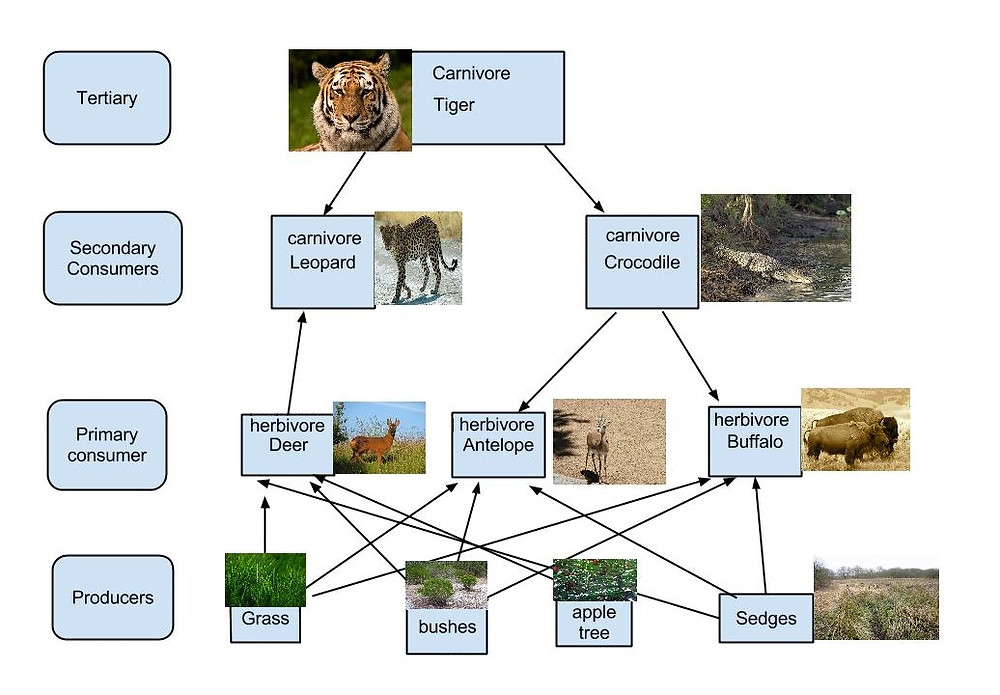 Tertiary

Carnivore
Tiger

Secondary Consumers

carnivore
Leopard

carnivore
Crocodile

Primary consumer

herbivore
Deer

herbivore
Antelope

herbivore
Buffalo

Producers

Grass

bushes

apple tree

Sedges